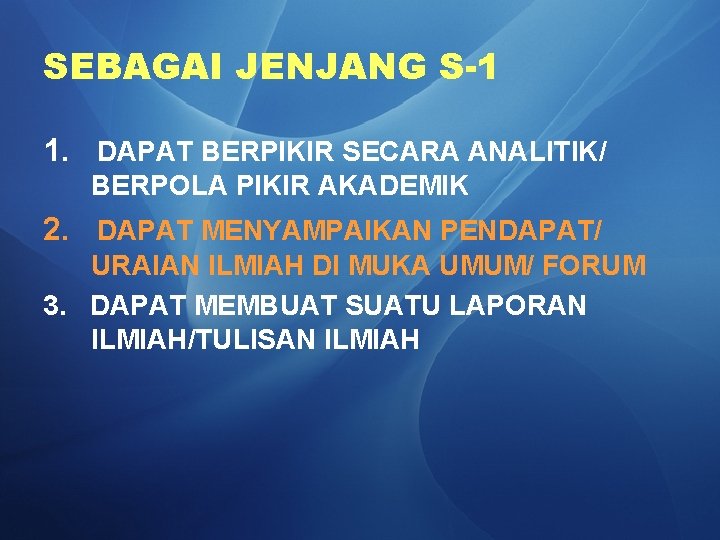 SEBAGAI JENJANG S-1

1. DAPAT BERPIKIR SECARA ANALITIK/ BERPOLA PIKIR AKADEMIK

2. DAPAT MENYAMPAIKAN PENDAPAT/ URAIAN ILMIAH DI MUKA UMUM/ FORUM

3. DAPAT MEMBUAT SUATU LAPORAN ILMIAH/TULISAN ILMIAH